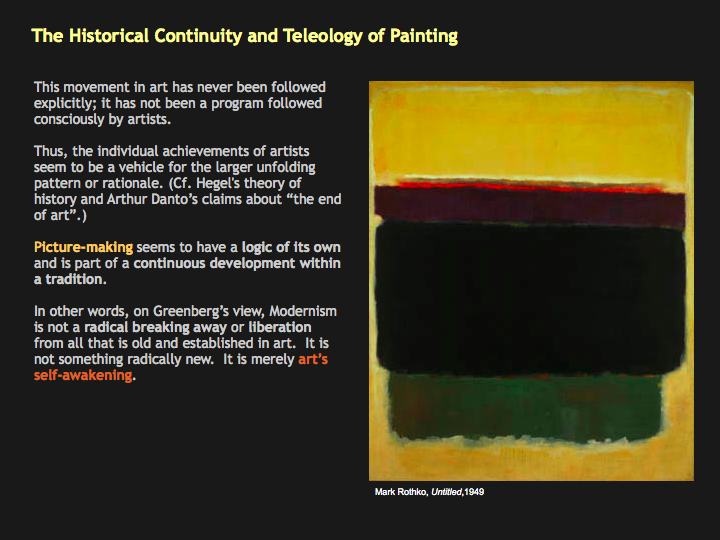 The Historical Continuity and Teleology of Painting

This movement in art has never been followed explicitly; it has not been a program followed consciously by artists.

Thus, the individual achievements of artists seem to be a vehicle for the larger unfolding pattern or rationale. (Cf. Hegel's theory of history and Arthur Danto's claims about "the end of art".)

Picture-making seems to have a logic of its own and is part of a continuous development within a tradition.

In other words, on Greenberg's view, Modernism is not a radical breaking away or liberation from all that is old and established in art. It is not something radically new. It is merely art's self-awakening.

Mark Rothko, Untitled,1949